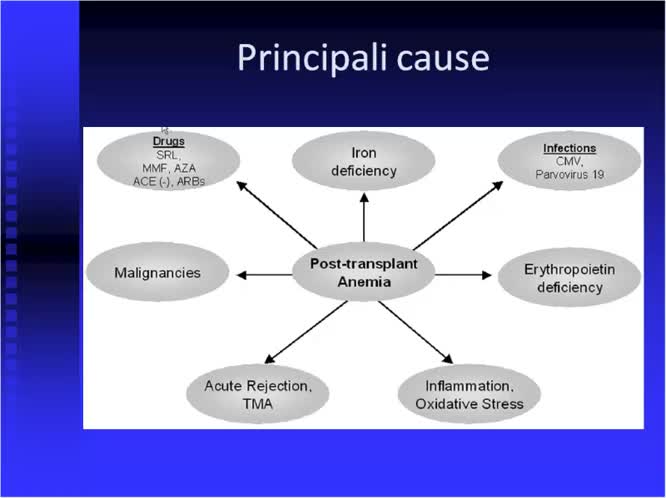 Principali cause

Drugs
SRL,
MMF, AZA
ACE (-), ARBs

Iron
deficiency

Infections
CMV,
Parvovirus 19

Malignancies

Post-transplant
Anemia

Erythropoietin
deficiency

Acute Rejection,
TMA

Inflammation,
Oxidative Stress